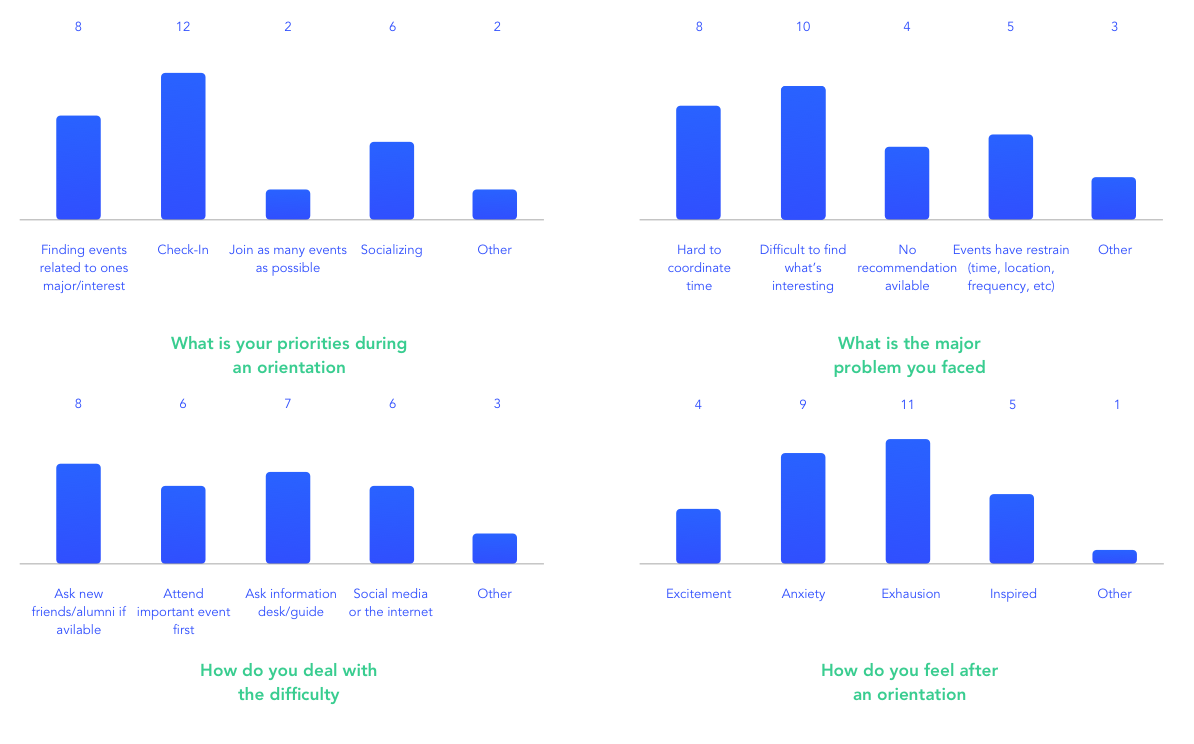 8 12 2 6 2

Finding events related to ones major/interest

Check-In

Join as many events as possible

Socializing

Other

What is your priorities during an orientation

8 10 4 5 3

Hard to coordinate time

Difficult to find what's interesting

No recommendation avilable

Events have restrain (time, location, frequency, etc)

Other

What is the major problem you faced

8 6 7 6 3

Ask new friends/alumni if avilable

Attend important event first

Ask information desk/guide

Social media or the internet

Other

How do you deal with the difficulty

4 9 11 5 1

Excitement

Anxiety

Exhausion

Inspired

Other

How do you feel after an orientation